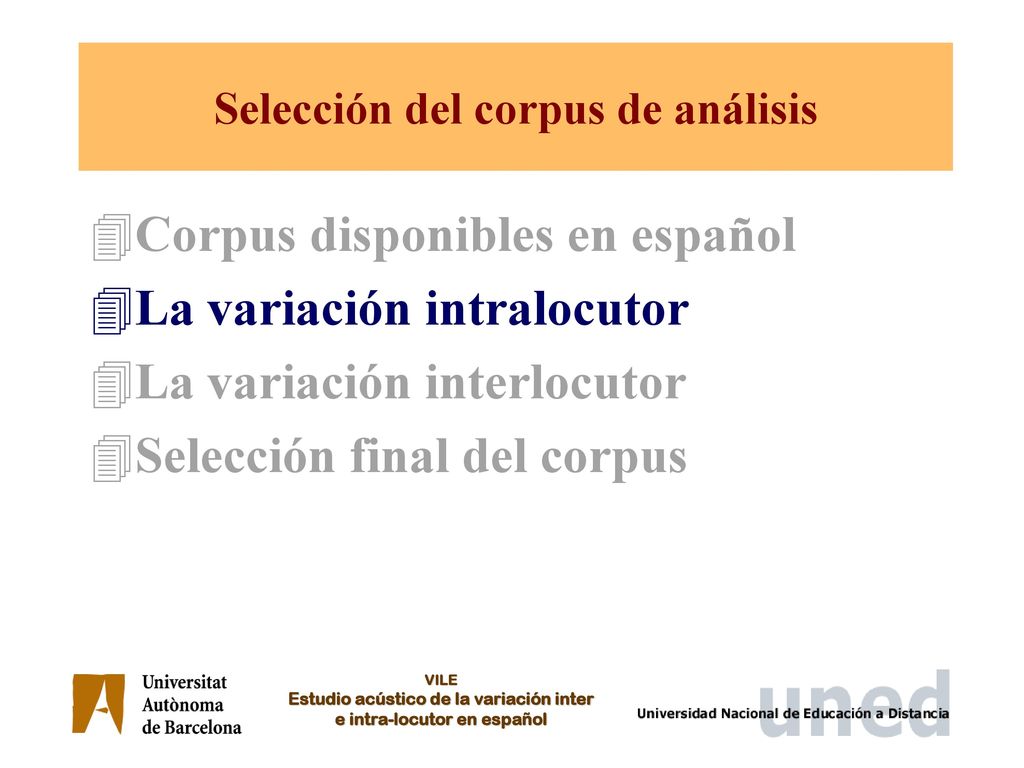 Selección del corpus de análisis

Corpus disponibles en español
La variación intralocutor
La variación interlocutor
Selección final del corpus

Universitat Autònoma de Barcelona

VILE
Estudio acústico de la variación inter e intra-locutor en español

uned
Universidad Nacional de Educación a Distancia